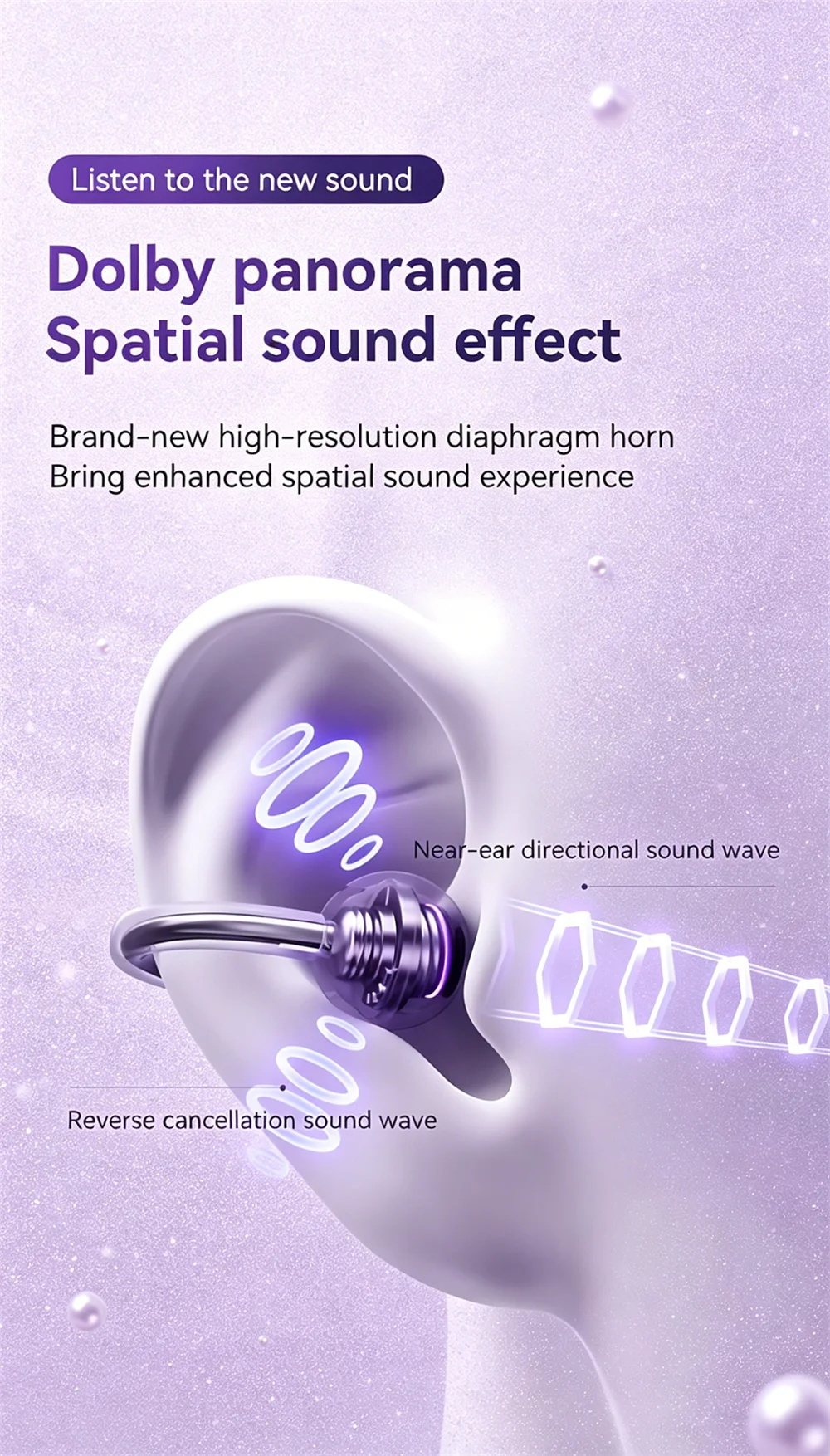 Listen to the new sound

Dolby panorama
Spatial sound effect

Brand-new high-resolution diaphragm horn
Bring enhanced spatial sound experience

Near-ear directional sound wave

Reverse cancellation sound wave